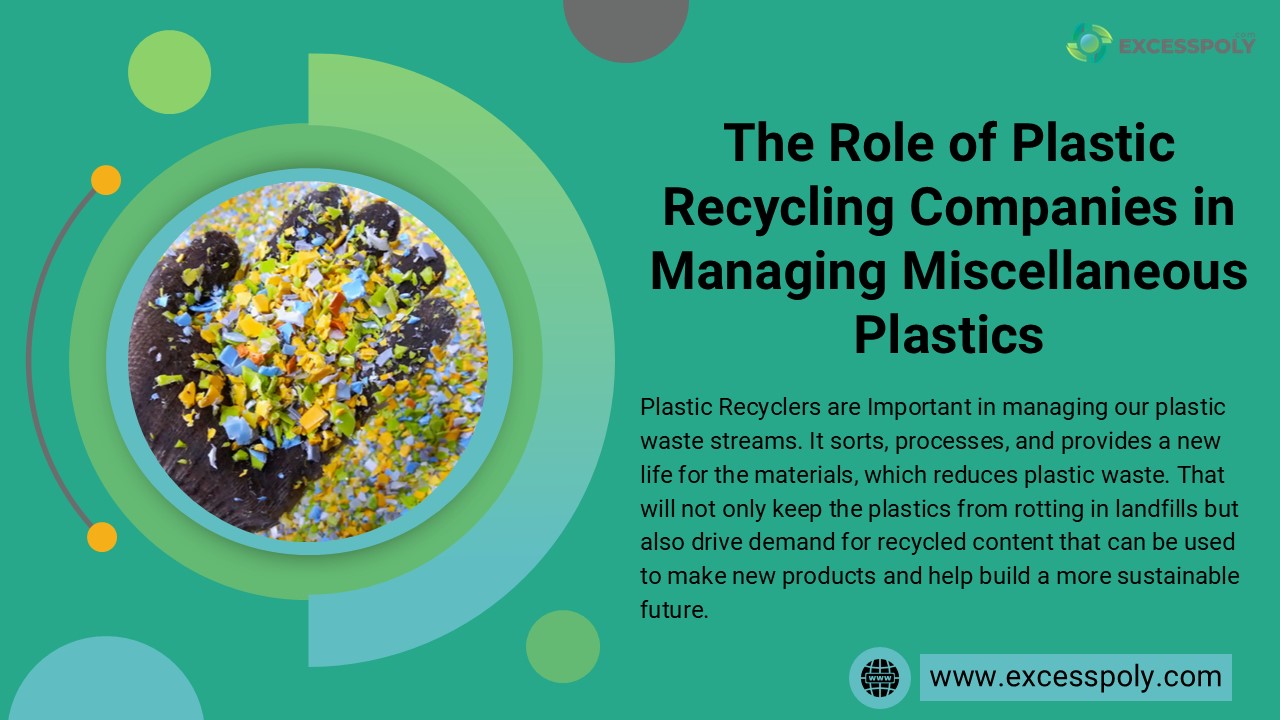 EXCESSPOLY

The Role of Plastic Recycling Companies in Managing Miscellaneous Plastics

Plastic Recyclers are Important in managing our plastic waste streams. It sorts, processes, and provides a new life for the materials, which reduces plastic waste. That will not only keep the plastics from rotting in landfills but also drive demand for recycled content that can be used to make new products and help build a more sustainable future.

WWW

www.excesspoly.com